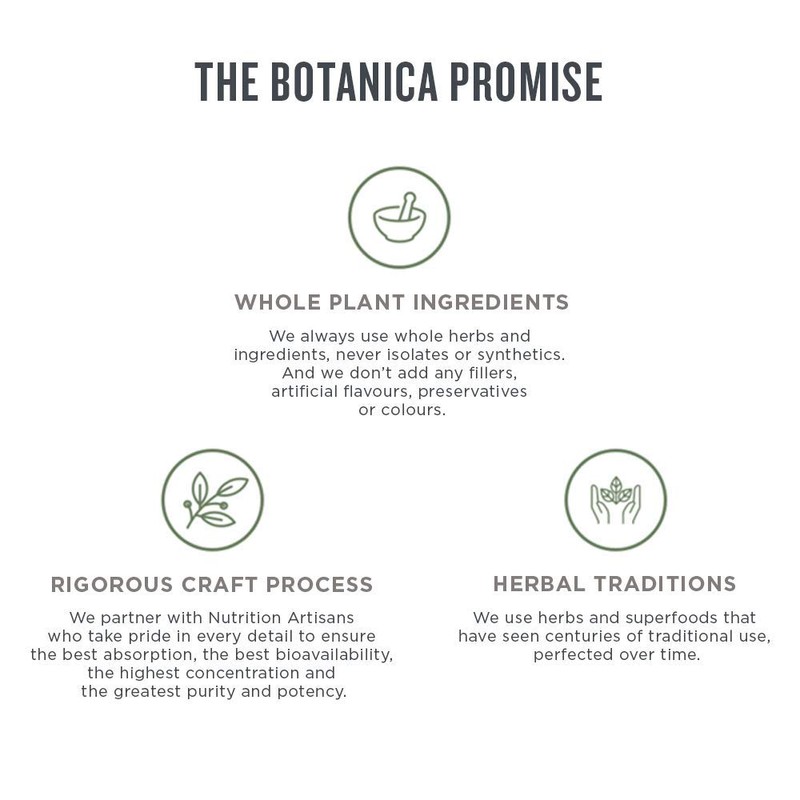 THE BOTANICA PROMISE

WHOLE PLANT INGREDIENTS

We always use whole herbs and ingredients, never isolates or synthetics. And we don't add any fillers, artificial flavours, preservatives or colours.

RIGOROUS CRAFT PROCESS

We partner with Nutrition Artisans who take pride in every detail to ensure the best absorption, the best bioavailability, the highest concentration and the greatest purity and potency.

HERBAL TRADITIONS

We use herbs and superfoods that have seen centuries of traditional use, perfected over time.